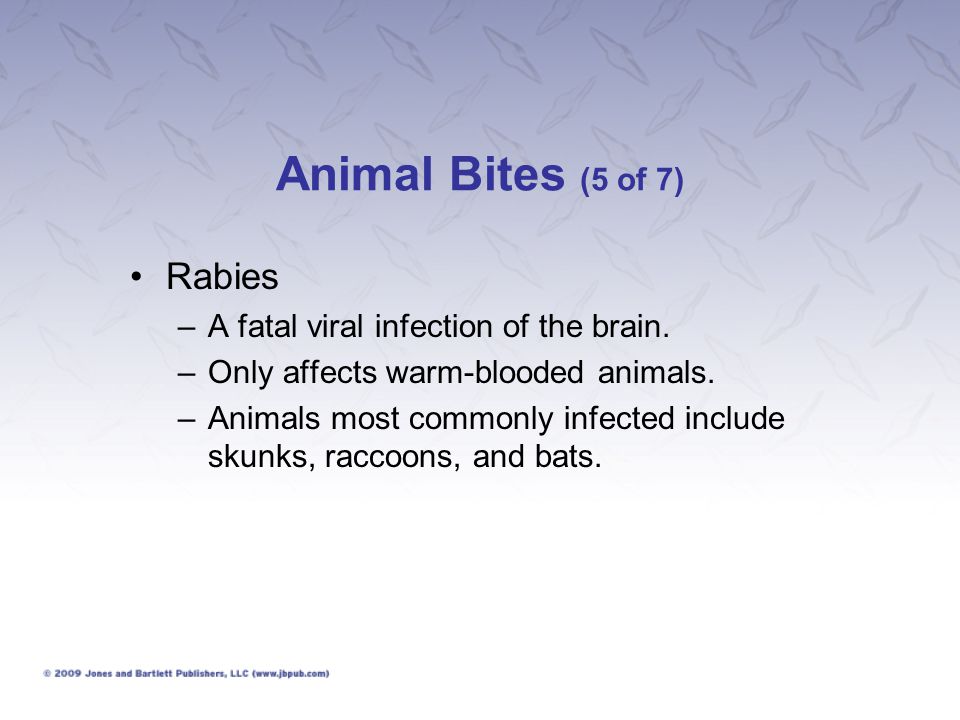 Animal Bites (5 of 7)

• Rabies
– A fatal viral infection of the brain.
– Only affects warm-blooded animals.
– Animals most commonly infected include skunks, raccoons, and bats.

© 2009 Jones and Bartlett Publishers, LLC (www.jbpub.com)